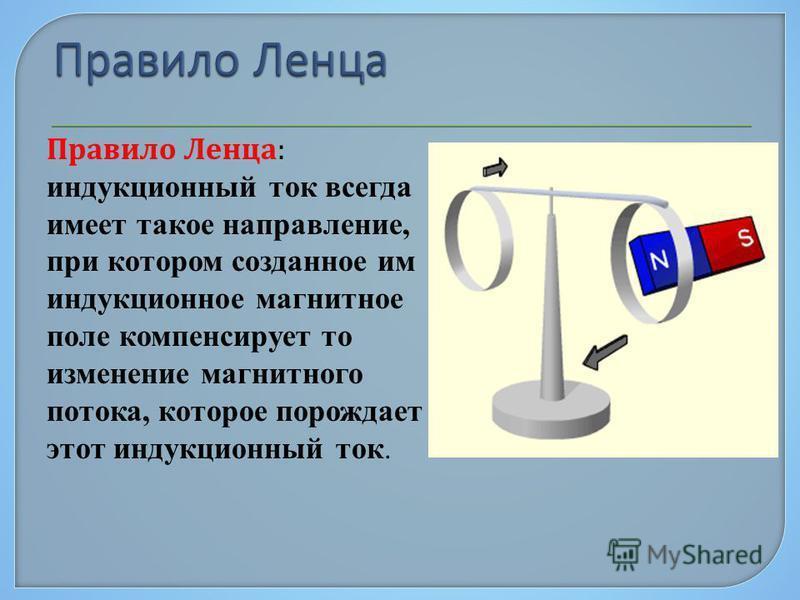 Правило Ленца

Правило Ленца: индукционный ток всегда имеет такое направление, при котором созданное им индукционное магнитное поле компенсирует то изменение магнитного потока, которое порождает этот индукционный ток.

N

S

MyShared